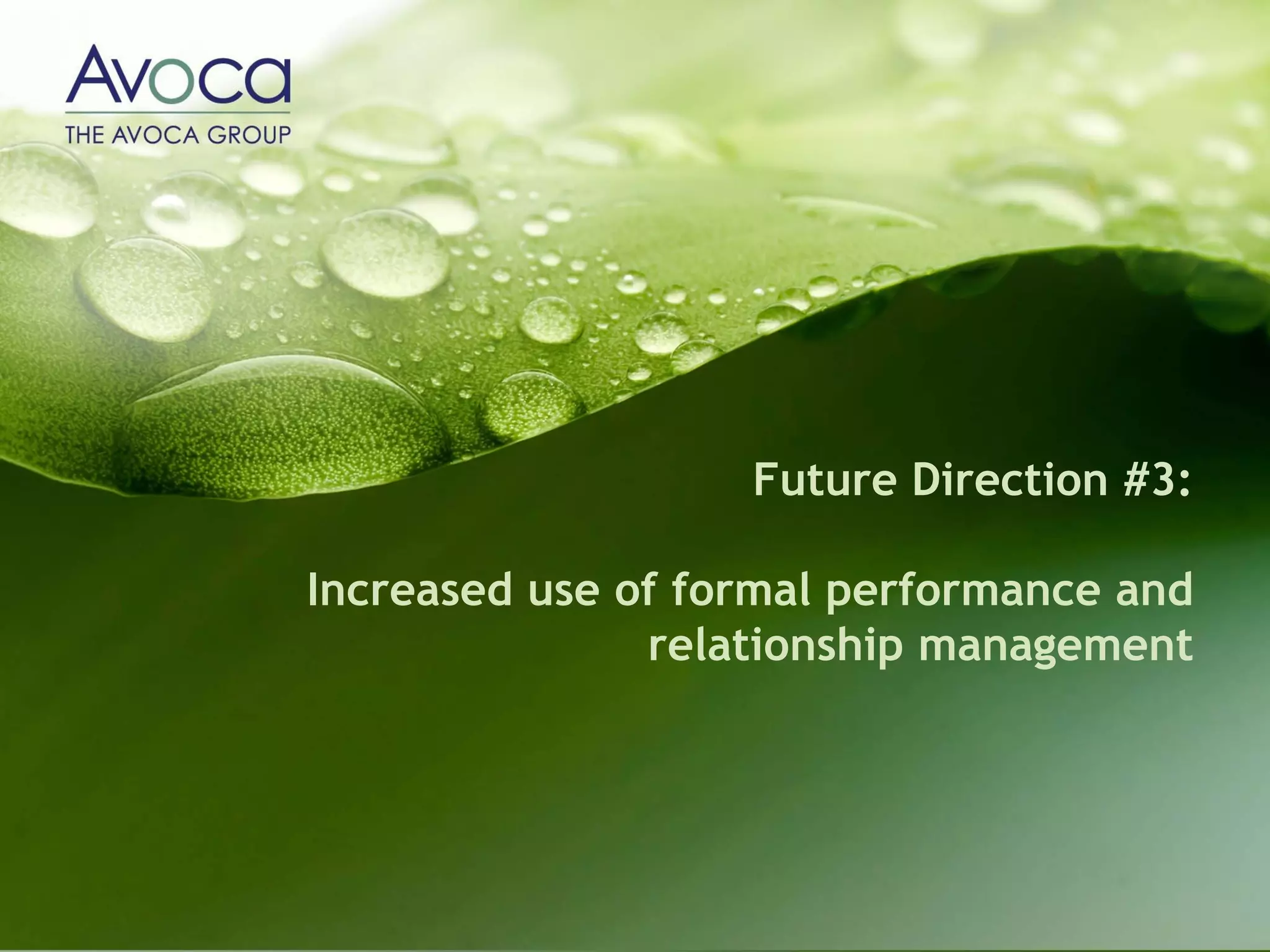 Avoca
THE AVOCA GROUP

Future Direction #3:

Increased use of formal performance and relationship management